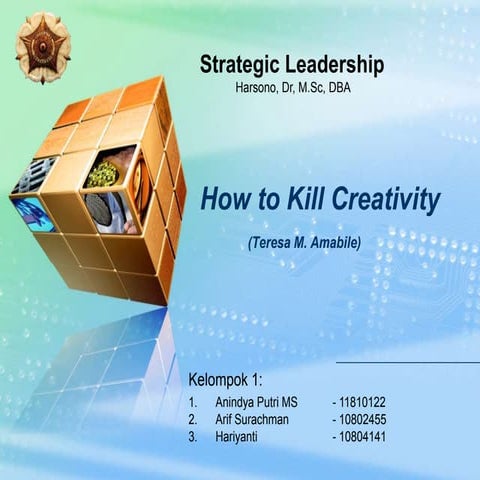 Strategic Leadership
Harsono, Dr, M.Sc, DBA

How to Kill Creativity

(Teresa M. Amabile)

Kelompok 1:
1. Anindya Putri MS - 11810122
2. Arif Surachman - 10802455
3. Hariyanti - 10804141